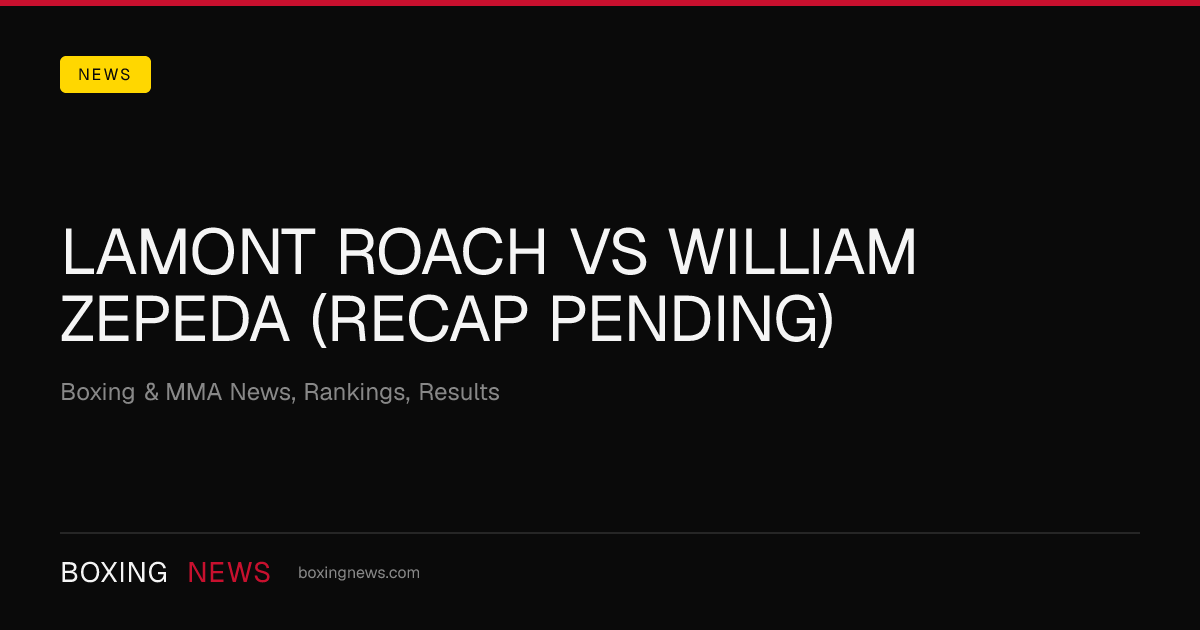 NEWS

LAMONT ROACH VS WILLIAM ZEPEDA (RECAP PENDING)

Boxing & MMA News, Rankings, Results

BOXING NEWS boxingnews.com